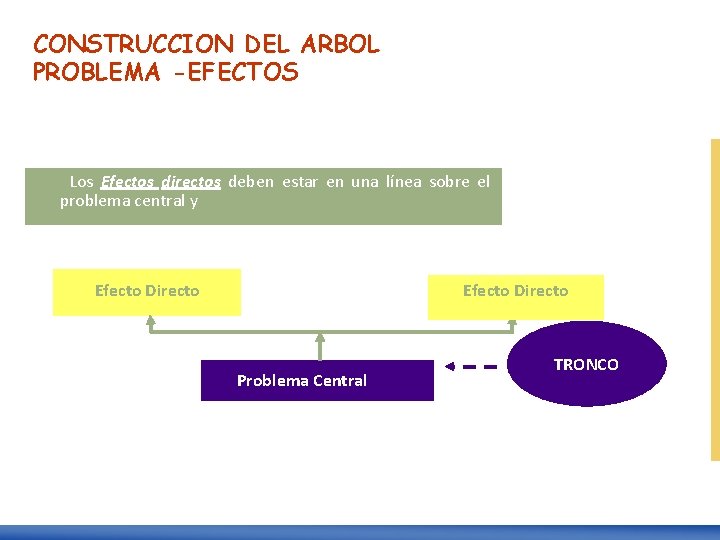 CONSTRUCCION DEL ARBOL PROBLEMA -EFECTOS

Los Efectos directos deben estar en una línea sobre el problema central y

Efecto Directo

Efecto Directo

Problema Central

TRONCO